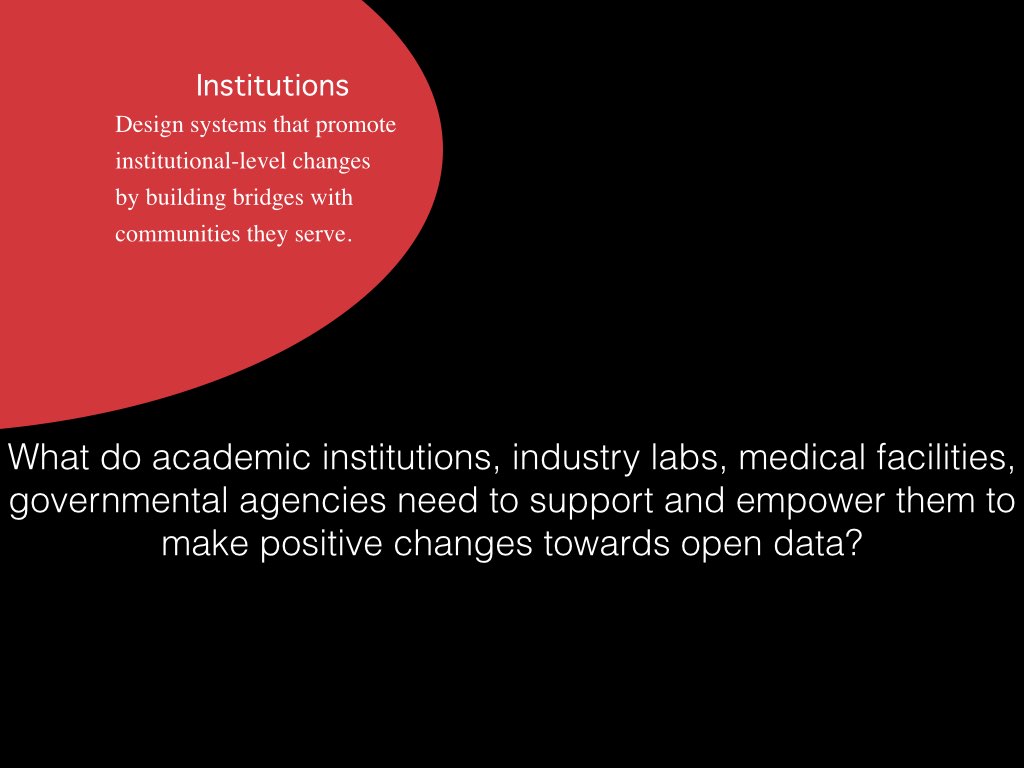 Institutions

Design systems that promote institutional-level changes by building bridges with communities they serve.

What do academic institutions, industry labs, medical facilities, governmental agencies need to support and empower them to make positive changes towards open data?